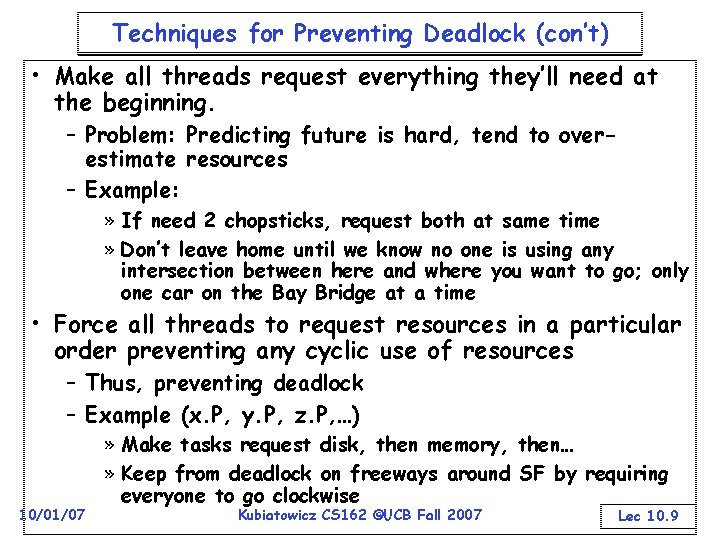 Techniques for Preventing Deadlock (con't)

• Make all threads request everything they'll need at the beginning.

– Problem: Predicting future is hard, tend to over-estimate resources

– Example:

» If need 2 chopsticks, request both at same time

» Don't leave home until we know no one is using any intersection between here and where you want to go; only one car on the Bay Bridge at a time

• Force all threads to request resources in a particular order preventing any cyclic use of resources

– Thus, preventing deadlock

– Example (x.P, y.P, z.P,…)

» Make tasks request disk, then memory, then…

» Keep from deadlock on freeways around SF by requiring everyone to go clockwise

10/01/07 Kubiatowicz CS162 ©UCB Fall 2007 Lec 10.9